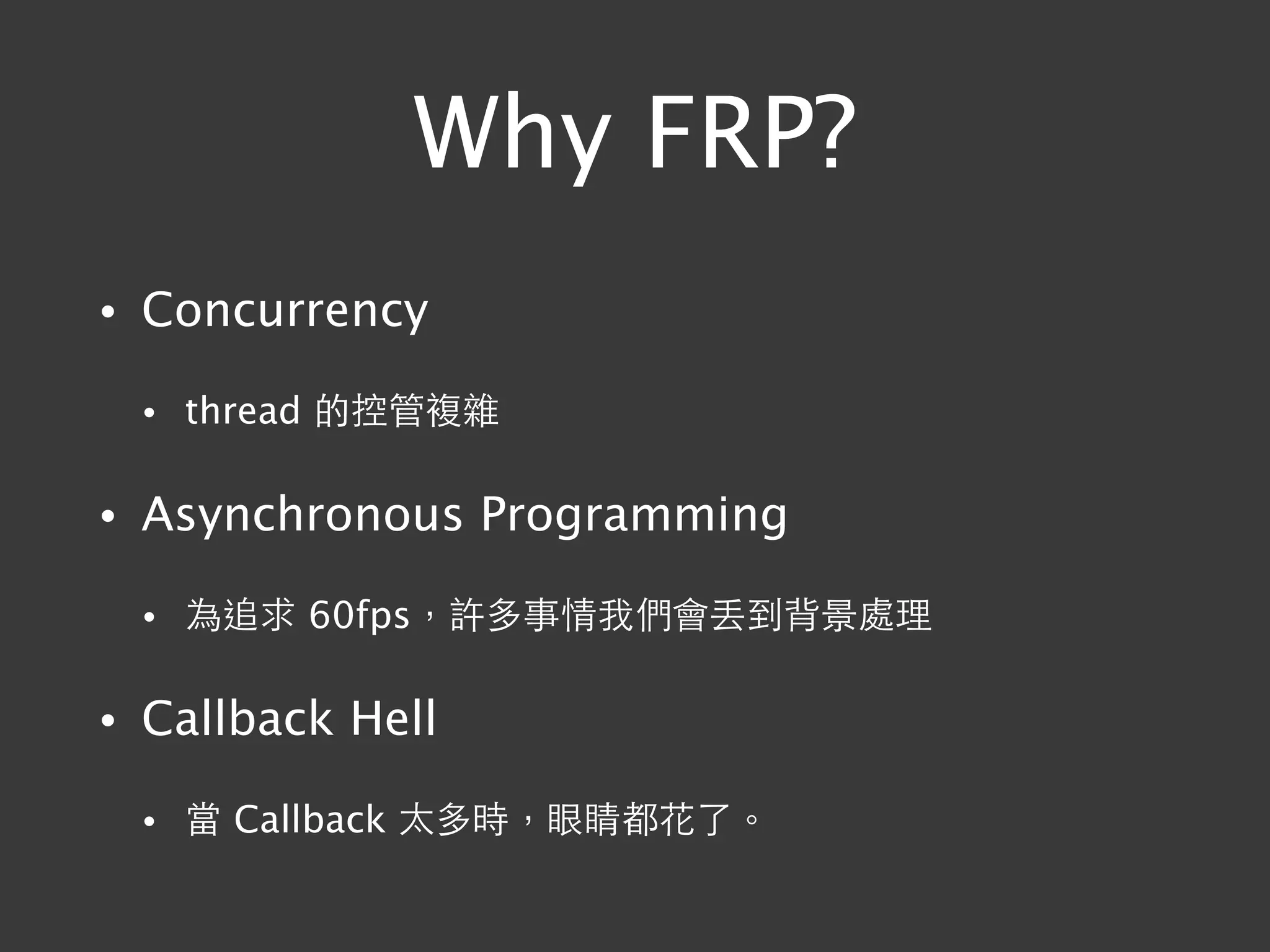 Why FRP?

• Concurrency

• thread 的控管複雜

• Asynchronous Programming

• 為追求 60fps，許多事情我們會丟到背景處理

• Callback Hell

• 當 Callback 太多時，眼睛都花了。